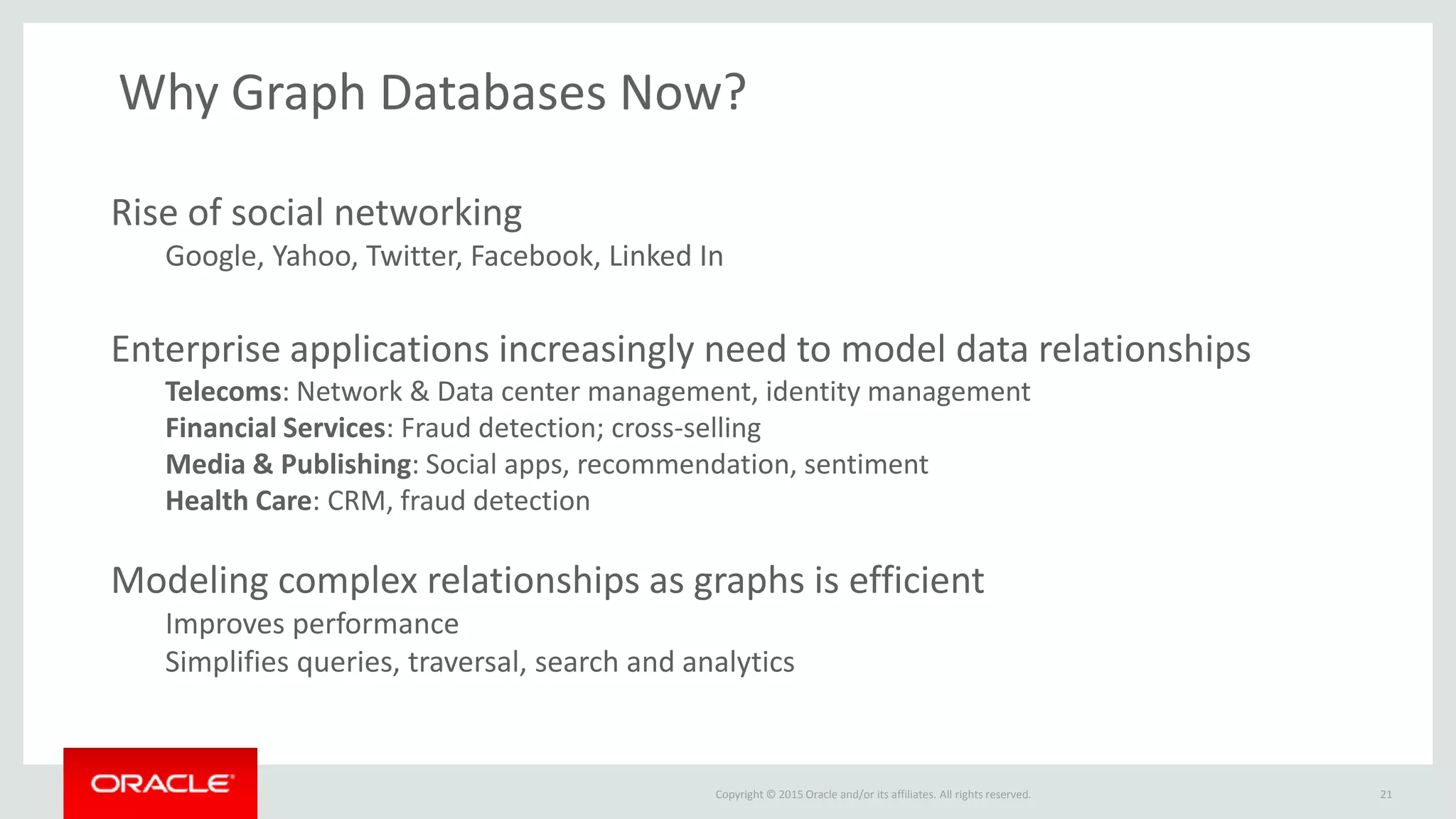 Why Graph Databases Now?

Rise of social networking
Google, Yahoo, Twitter, Facebook, Linked In

Enterprise applications increasingly need to model data relationships
Telecoms: Network & Data center management, identity management
Financial Services: Fraud detection; cross-selling
Media & Publishing: Social apps, recommendation, sentiment
Health Care: CRM, fraud detection

Modeling complex relationships as graphs is efficient
Improves performance
Simplifies queries, traversal, search and analytics

ORACLE

Copyright © 2015 Oracle and/or its affiliates. All rights reserved.

21